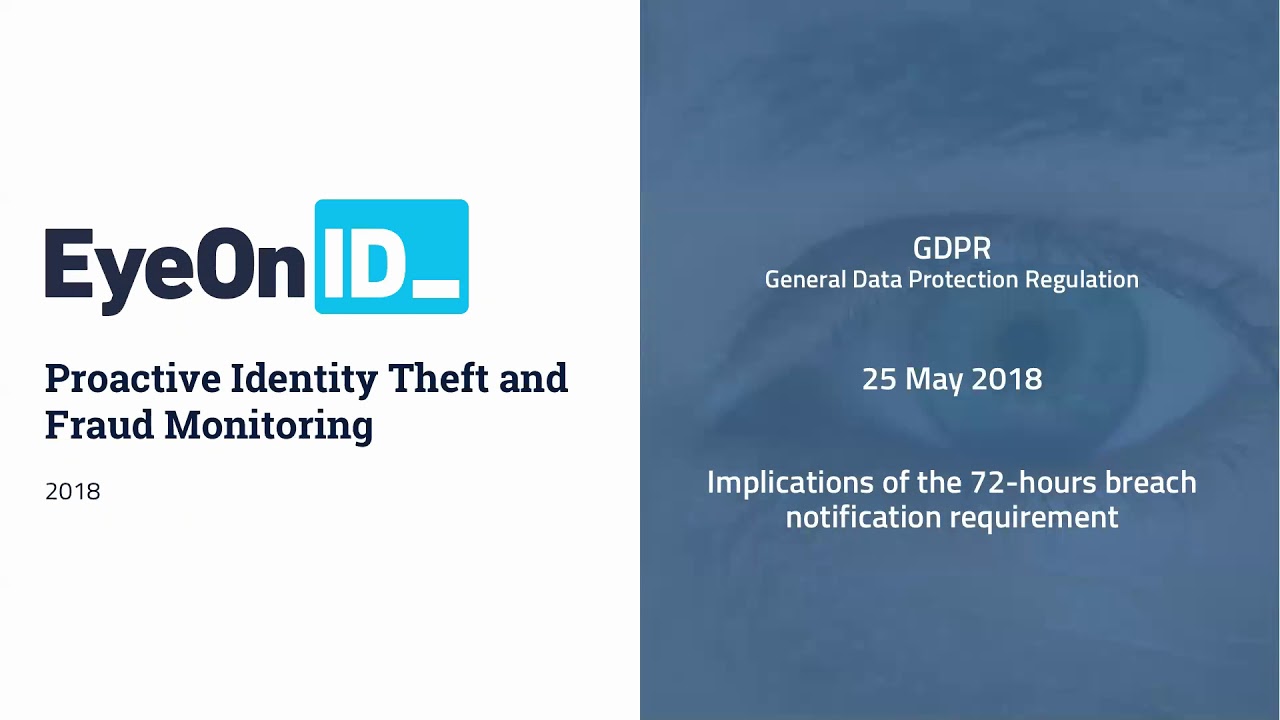 EyeOnID_

Proactive Identity Theft and Fraud Monitoring

2018

GDPR
General Data Protection Regulation

25 May 2018

Implications of the 72-hours breach notification requirement